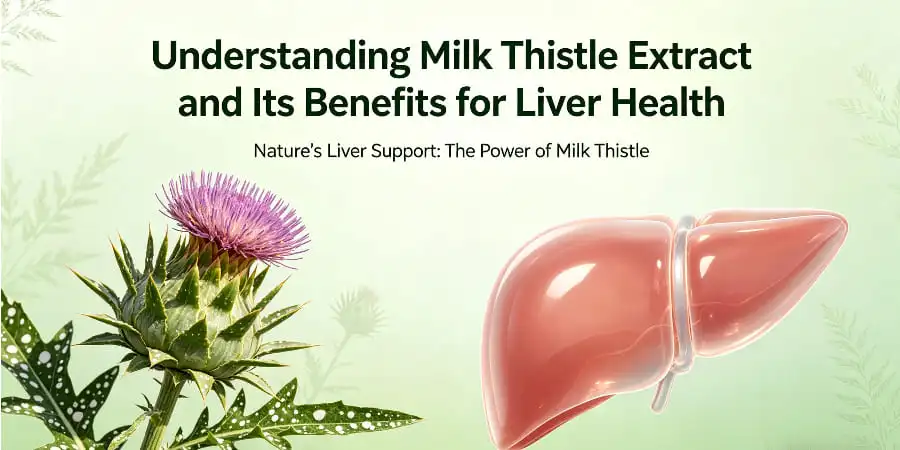 Understanding Milk Thistle Extract and Its Benefits for Liver Health

Nature's Liver Support: The Power of Milk Thistle